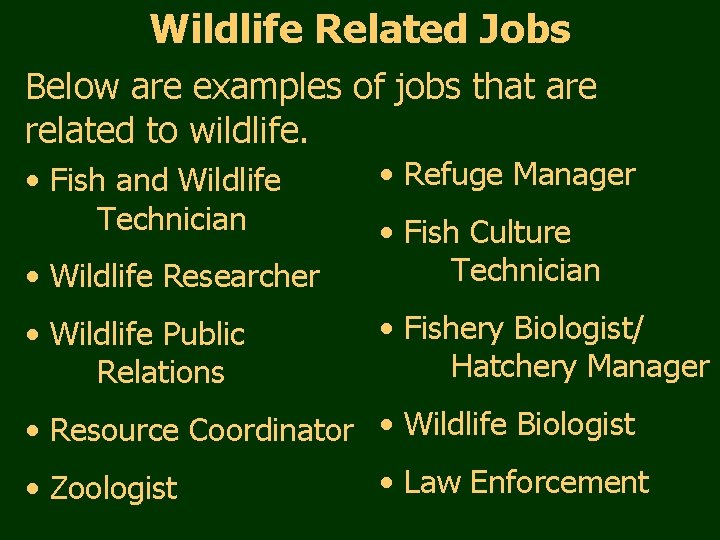 Wildlife Related Jobs

Below are examples of jobs that are related to wildlife.

• Fish and Wildlife Technician
• Wildlife Researcher
• Wildlife Public Relations
• Resource Coordinator
• Zoologist

• Refuge Manager
• Fish Culture Technician
• Fishery Biologist/ Hatchery Manager
• Wildlife Biologist
• Law Enforcement